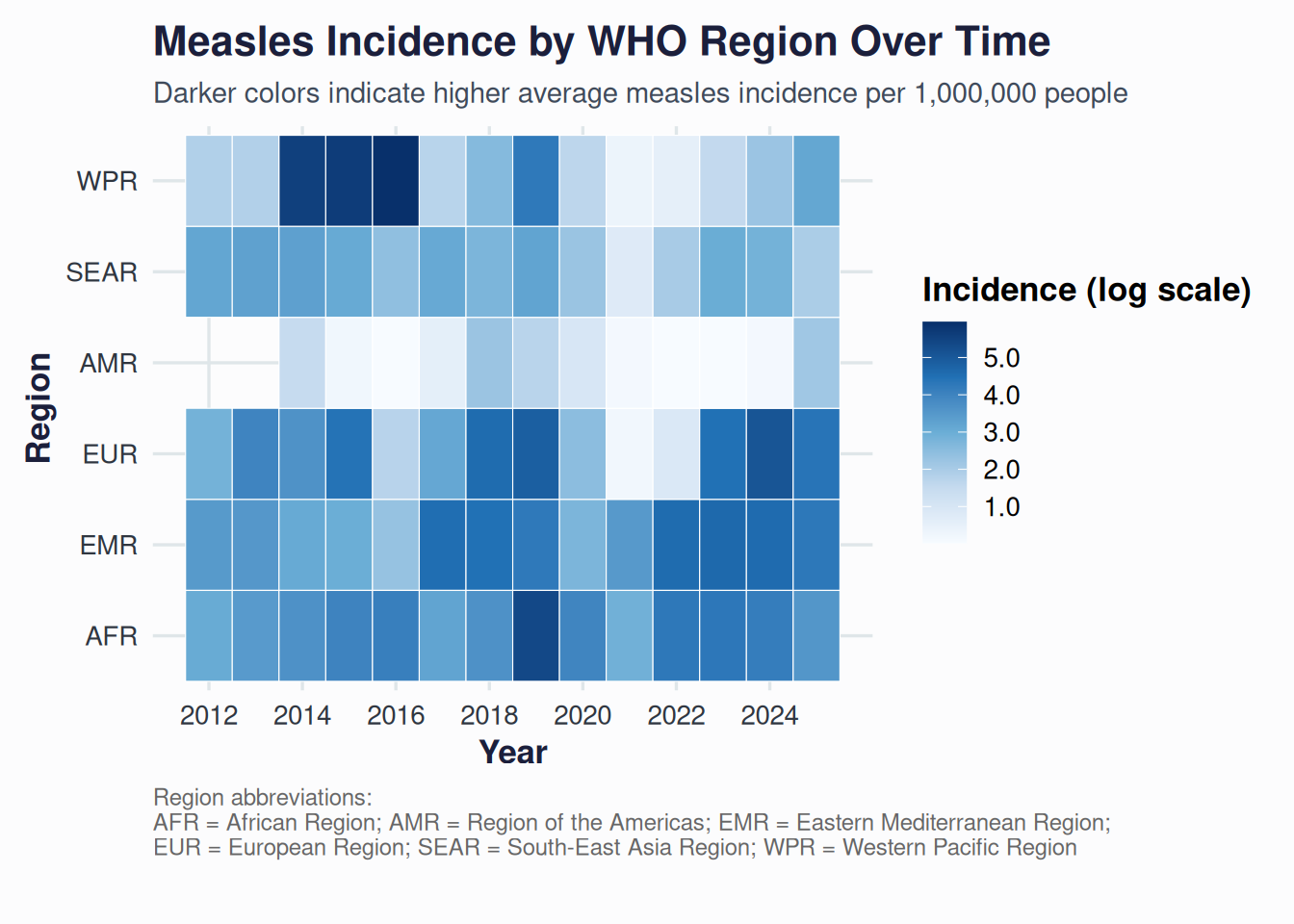 Measles Incidence by WHO Region Over Time

Darker colors indicate higher average measles incidence per 1,000,000 people

Region

WPR
SEAR
AMR
EUR
EMR
AFR

2012 2014 2016 2018 2020 2022 2024

Year

Incidence (log scale)

5.0
4.0
3.0
2.0
1.0

Region abbreviations:
AFR = African Region; AMR = Region of the Americas; EMR = Eastern Mediterranean Region;
EUR = European Region; SEAR = South-East Asia Region; WPR = Western Pacific Region